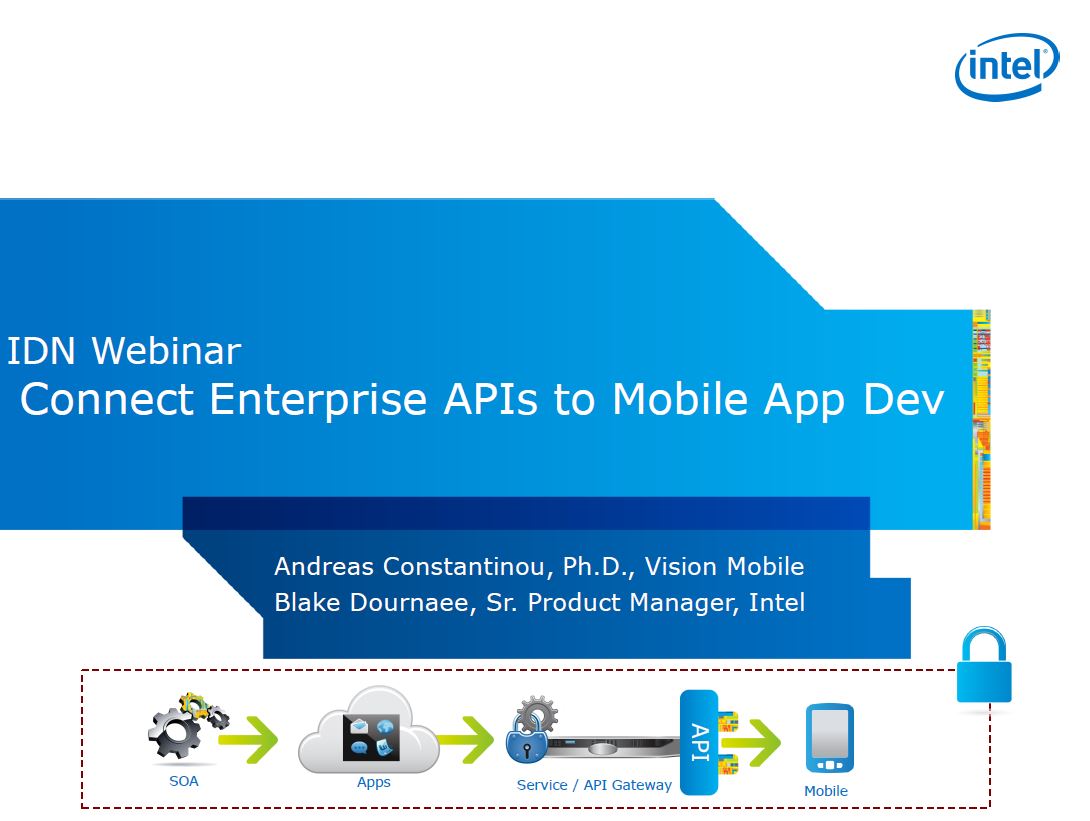 intel

IDN Webinar
Connect Enterprise APIs to Mobile App Dev

Andreas Constantinou, Ph.D., Vision Mobile
Blake Dournaee, Sr. Product Manager, Intel

SOA

Apps

Service / API Gateway

API

Mobile